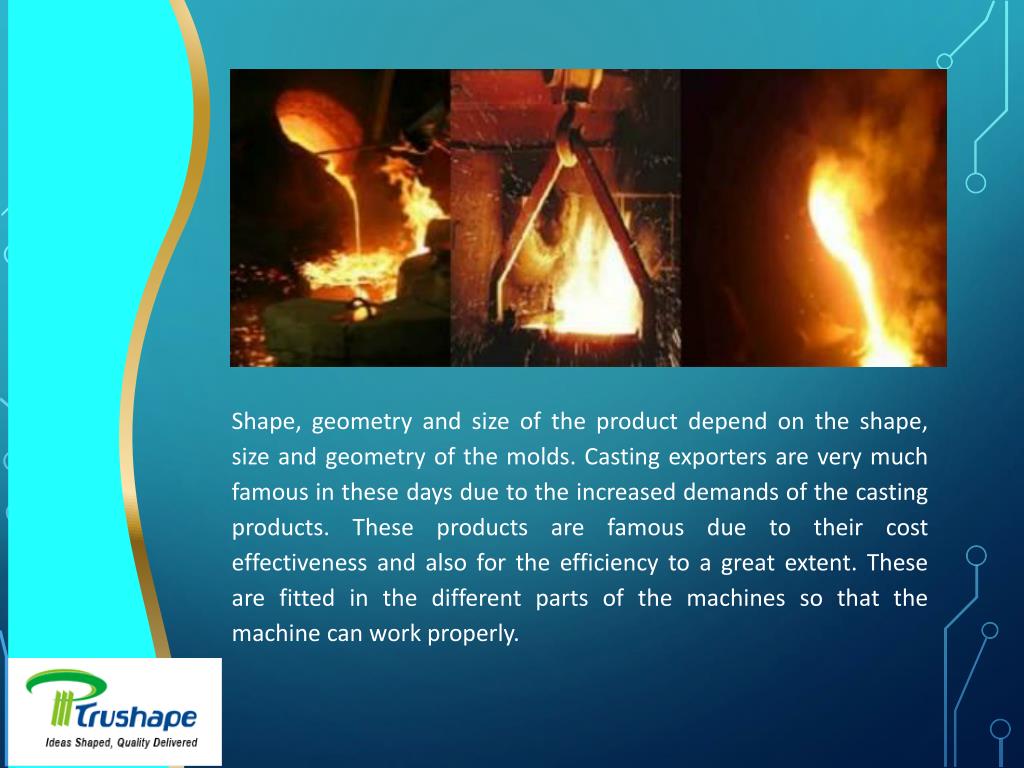 Shape, geometry and size of the product depend on the shape, size and geometry of the molds. Casting exporters are very much famous in these days due to the increased demands of the casting products. These products are famous due to their cost effectiveness and also for the efficiency to a great extent. These are fitted in the different parts of the machines so that the machine can work properly.

Trushape
Ideas Shaped, Quality Delivered